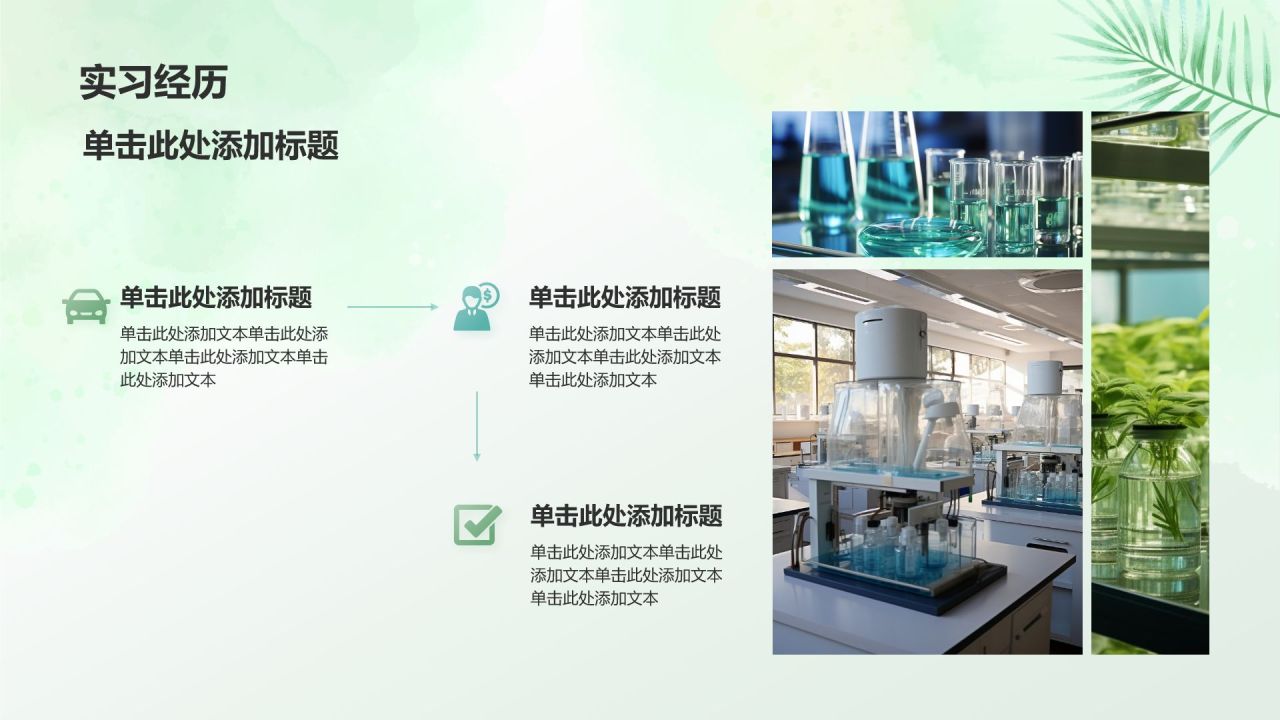 实习经历

单击此处添加标题

单击此处添加标题
单击此处添加文本单击此处添加文本单击此处添加文本单击此处添加文本

单击此处添加标题
单击此处添加文本单击此处添加文本单击此处添加文本单击此处添加文本

单击此处添加标题
单击此处添加文本单击此处添加文本单击此处添加文本单击此处添加文本